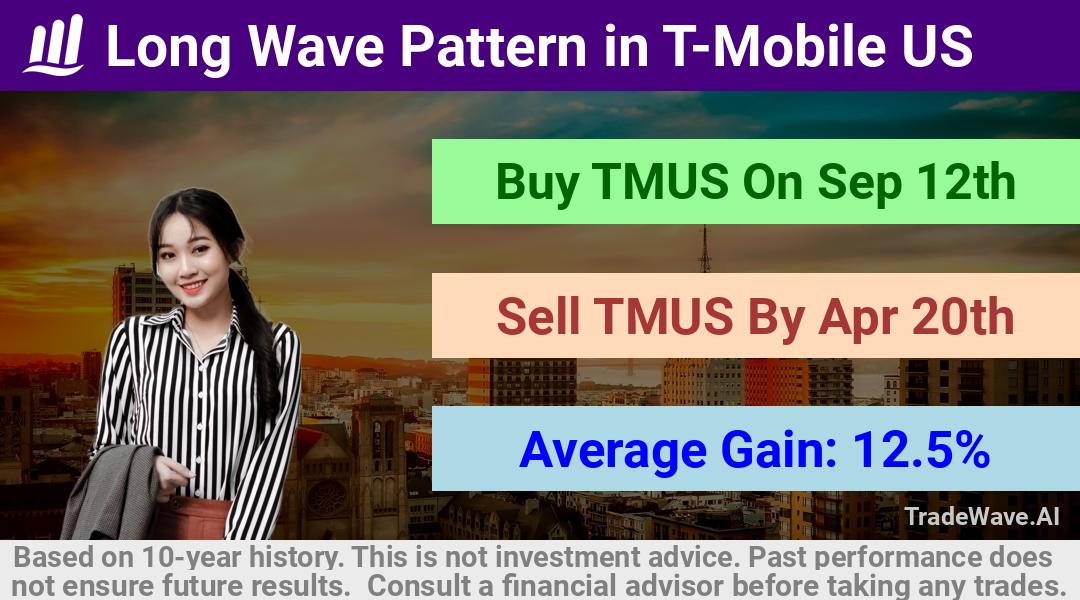 Long Wave Pattern in T-Mobile US

Buy TMUS On Sep 12th

Sell TMUS By Apr 20th

Average Gain: 12.5%

TradeWave.AI

Based on 10-year history. This is not investment advice. Past performance does not ensure future results. Consult a financial advisor before taking any trades.